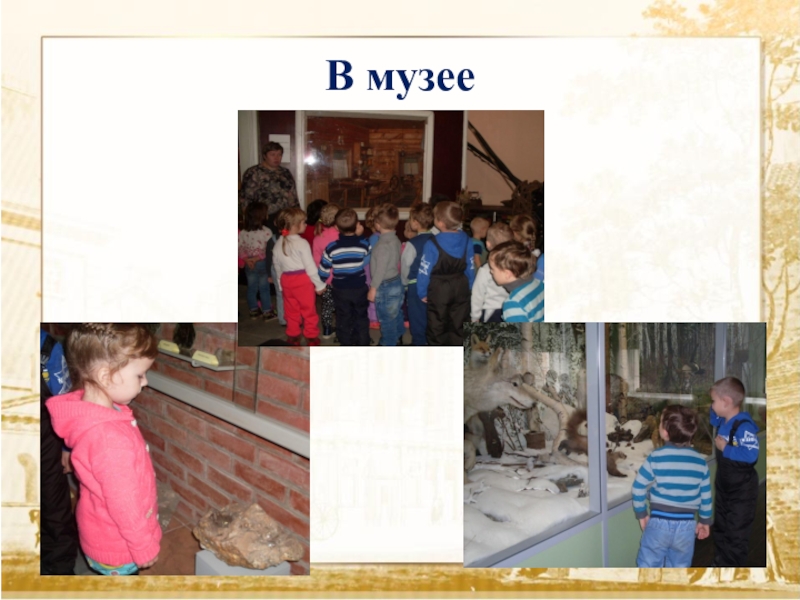 В музее